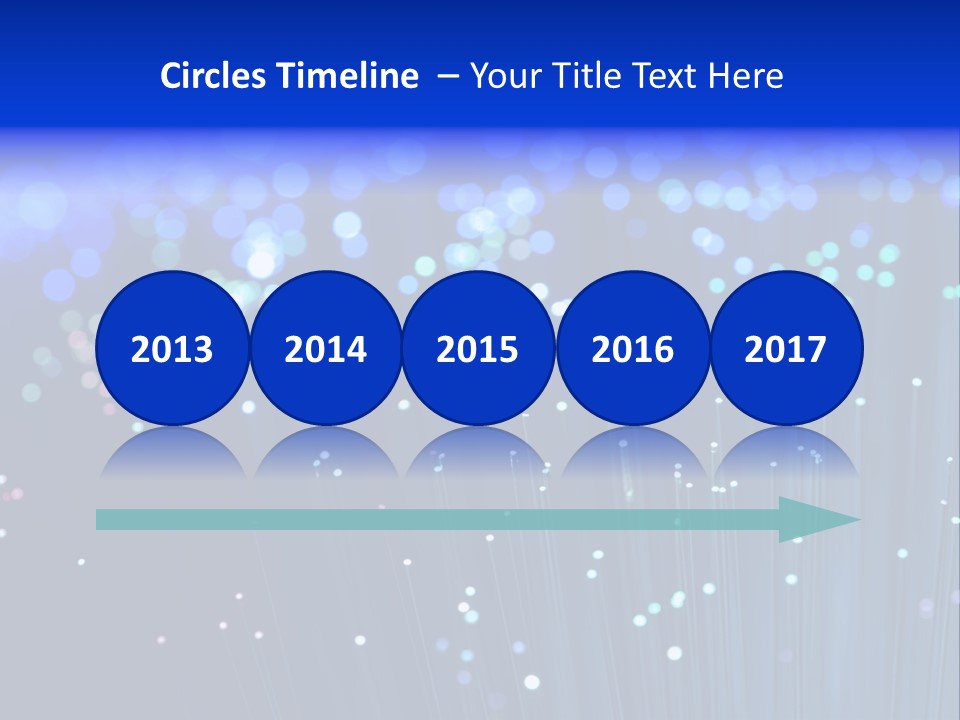 Circles Timeline – Your Title Text Here

2013

2014

2015

2016

2017